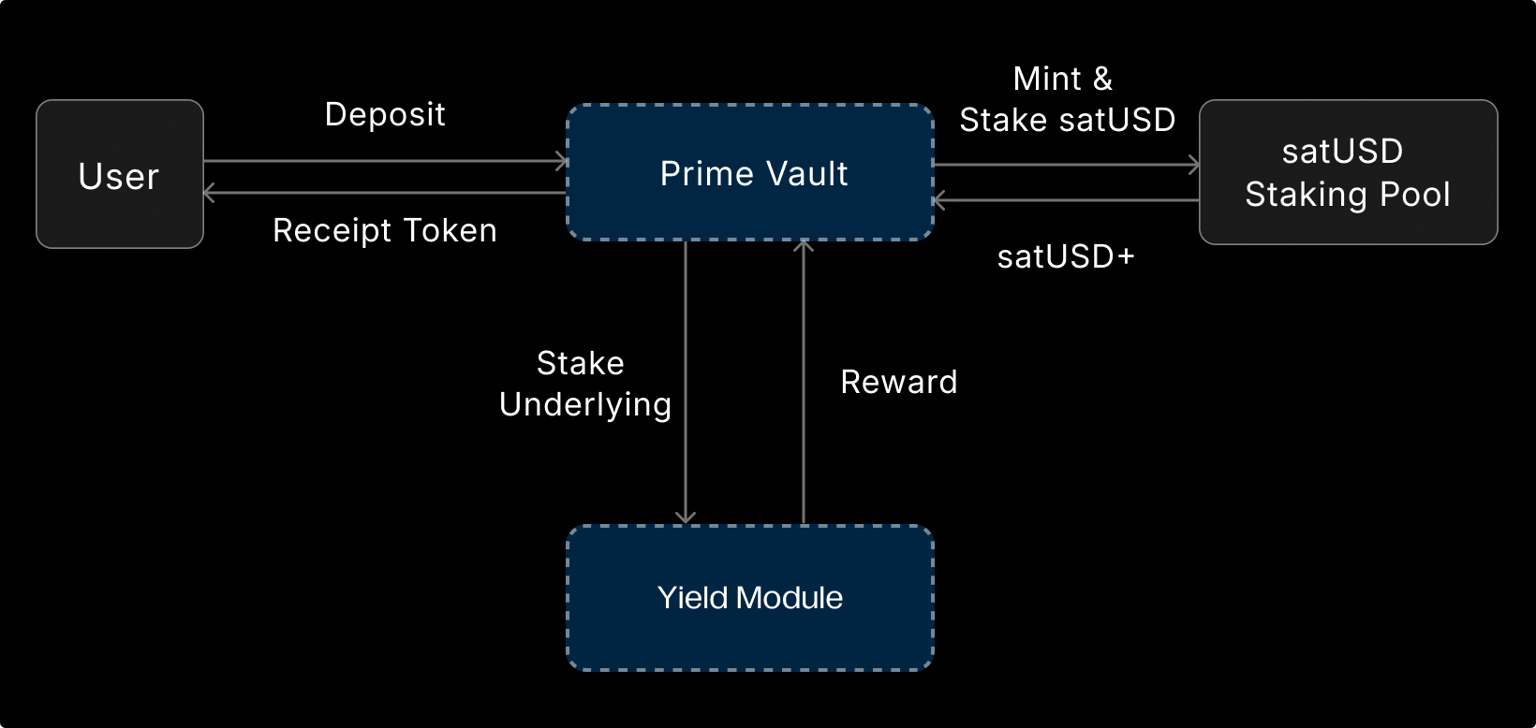 User

Deposit

Receipt Token

Prime Vault

Mint &
Stake satUSD

satUSD+

satUSD
Staking Pool

Stake
Underlying

Reward

Yield Module